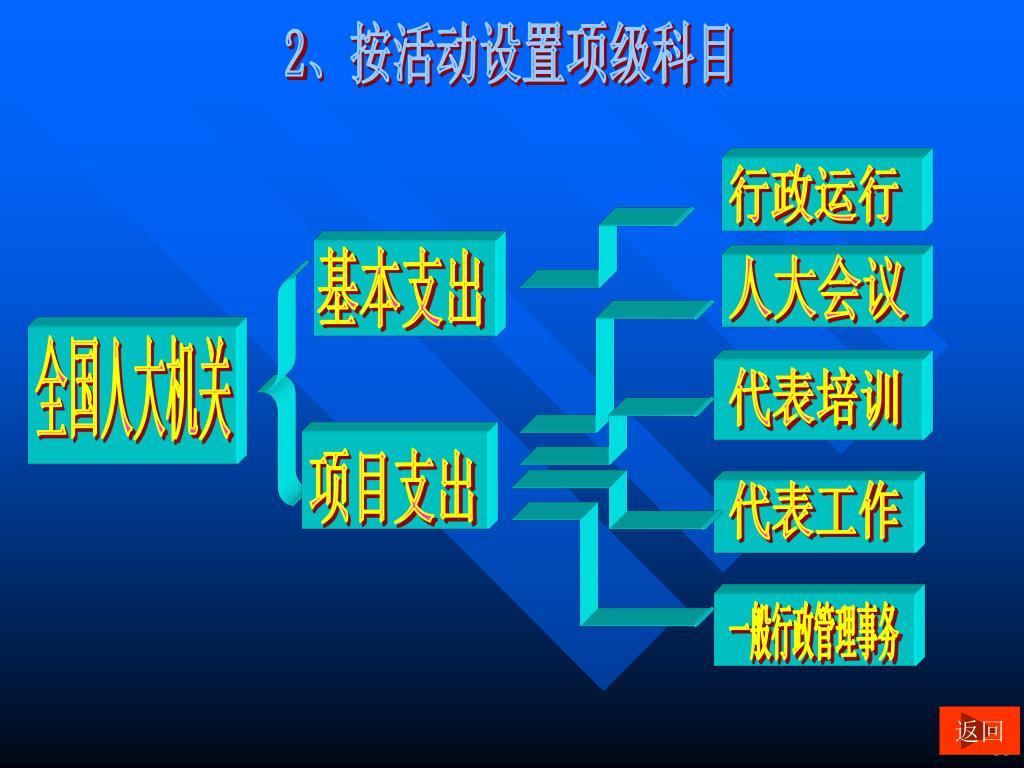 2、按活动设置项级科目

全国人大机关

基本支出

项目支出

行政运行

人大会议

代表培训

代表工作

一般行政管理事务

返回